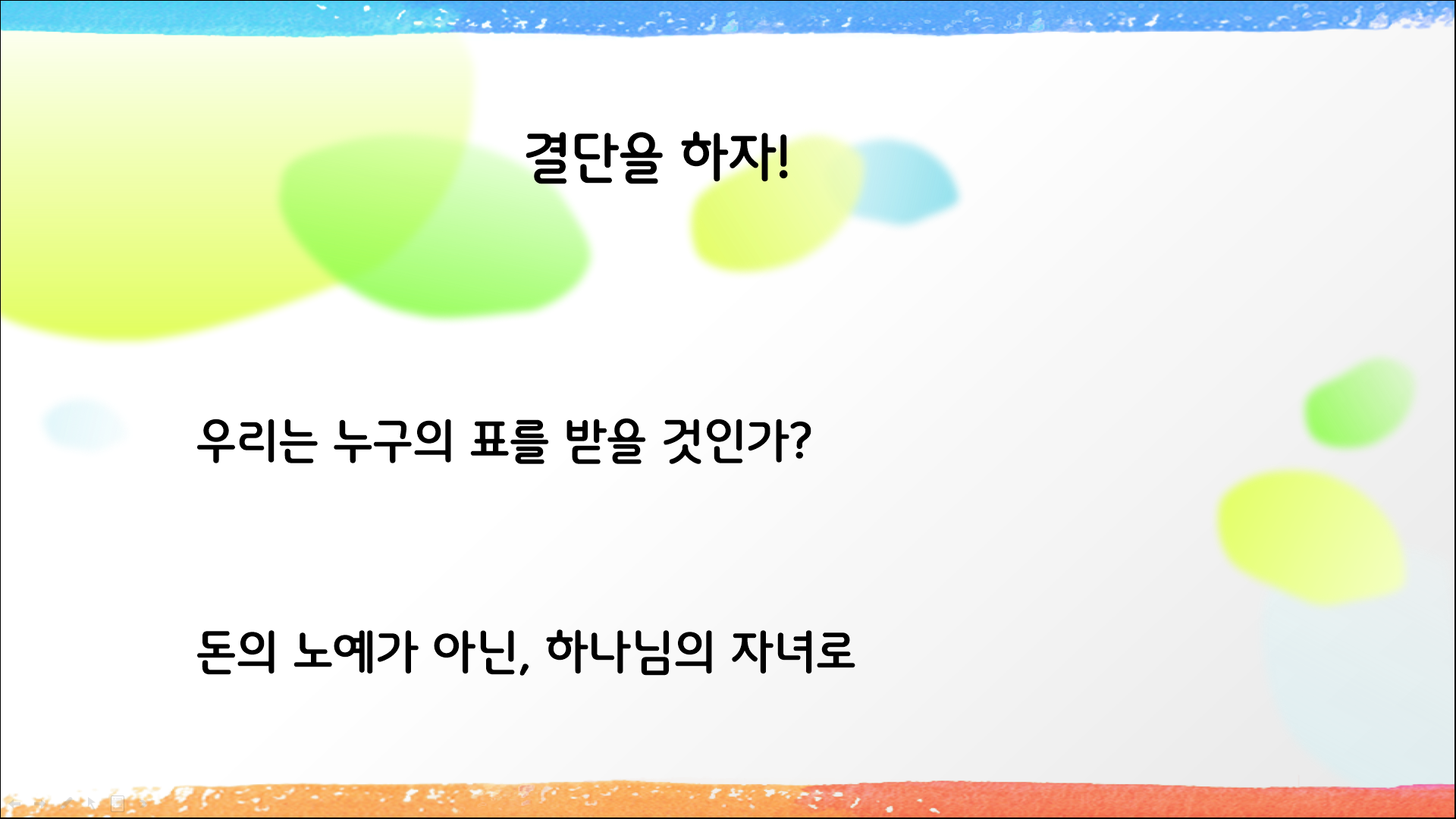 결단을 하자!

우리는 누구의 표를 받을 것인가?

돈의 노예가 아닌, 하나님의 자녀로